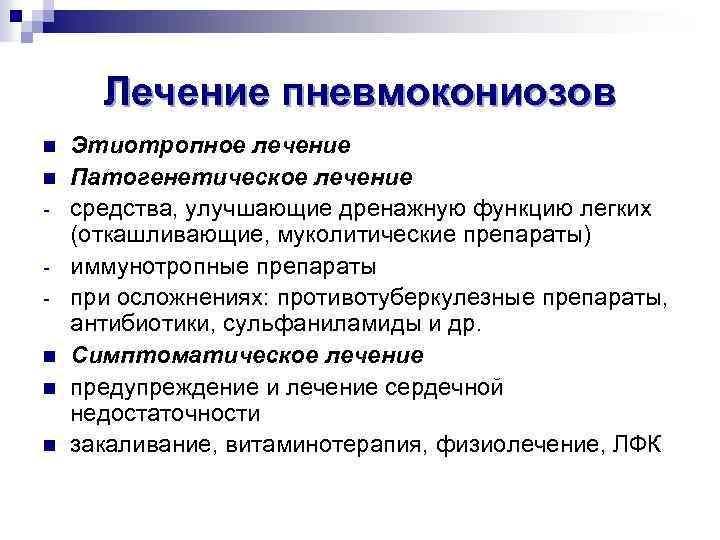 Лечение пневмокониозов

Этиотропное лечение
Патогенетическое лечение
- средства, улучшающие дренажную функцию легких (откашливающие, муколитические препараты)
- иммунотропные препараты
- при осложнениях: противотуберкулезные препараты, антибиотики, сульфаниламиды и др.
Симптоматическое лечение
предупреждение и лечение сердечной недостаточности
закаливание, витаминотерапия, физиолечение, ЛФК